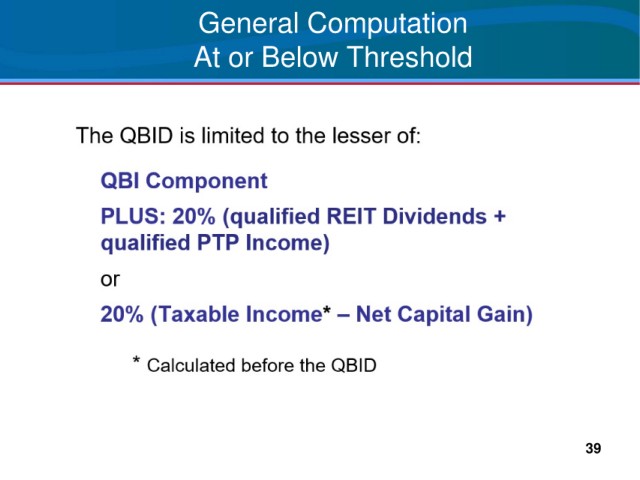 General Computation
At or Below Threshold

The QBID is limited to the lesser of:

QBI Component

PLUS: 20% (qualified REIT Dividends + qualified PTP Income)

or

20% (Taxable Income* – Net Capital Gain)

* Calculated before the QBID

39